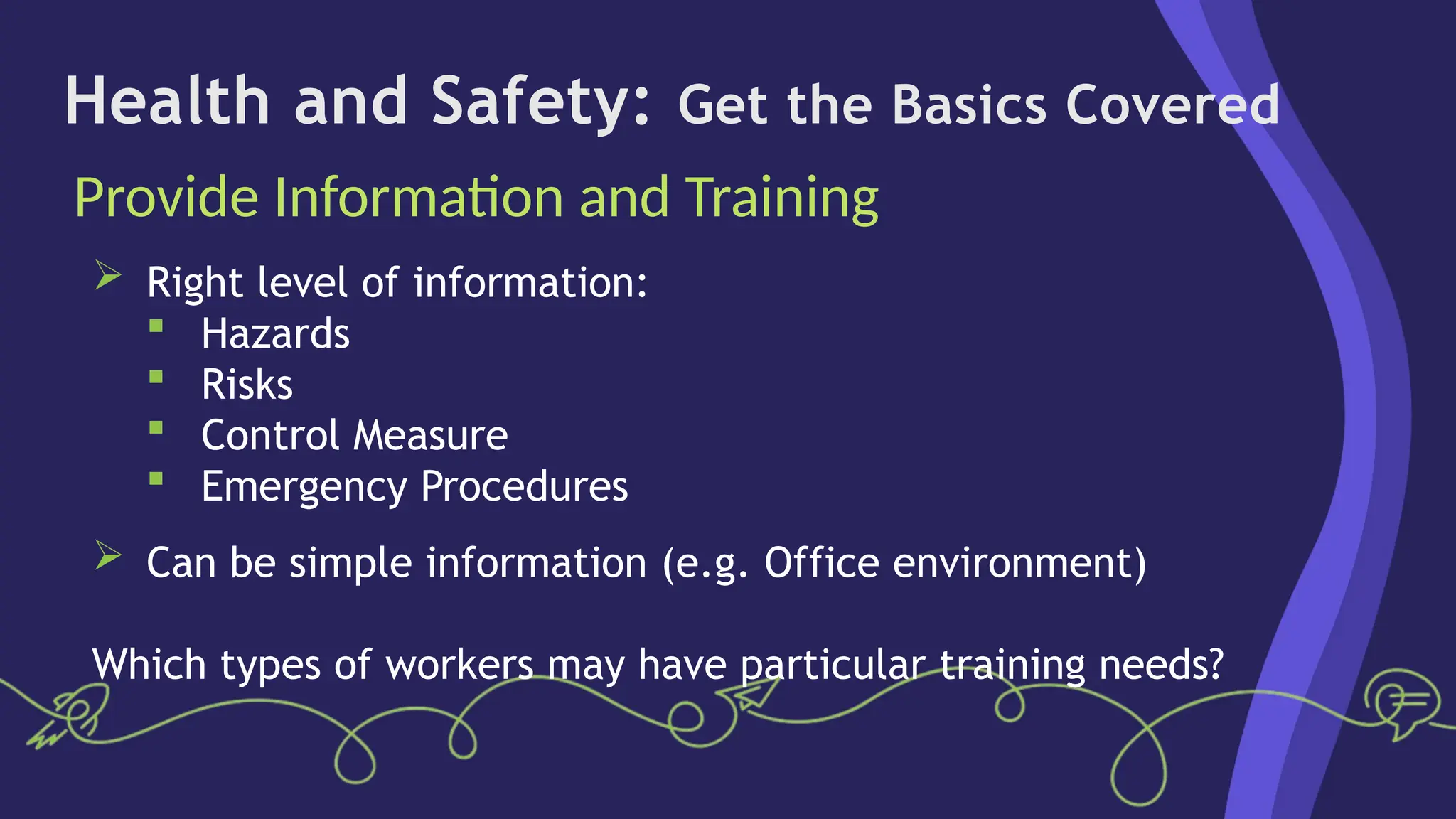 Health and Safety: Get the Basics Covered

Provide Information and Training

➢ Right level of information:
▪ Hazards
▪ Risks
▪ Control Measure
▪ Emergency Procedures

➢ Can be simple information (e.g. Office environment)

Which types of workers may have particular training needs?